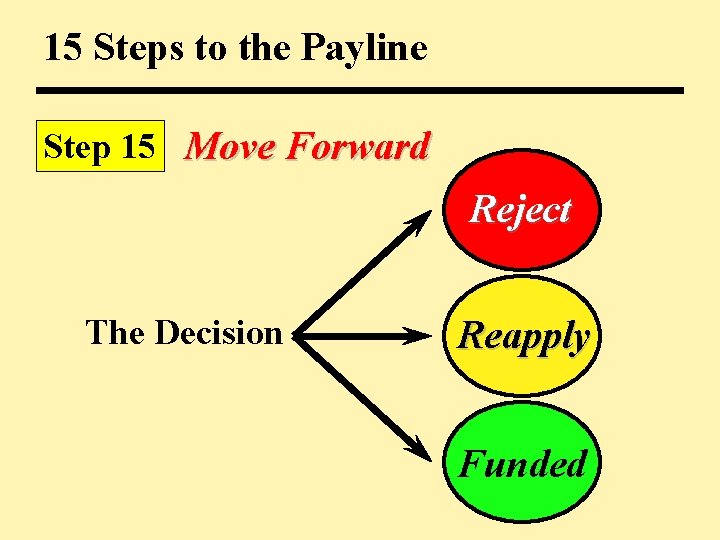 15 Steps to the Payline

Step 15 Move Forward

The Decision

Reject

Reapply

Funded